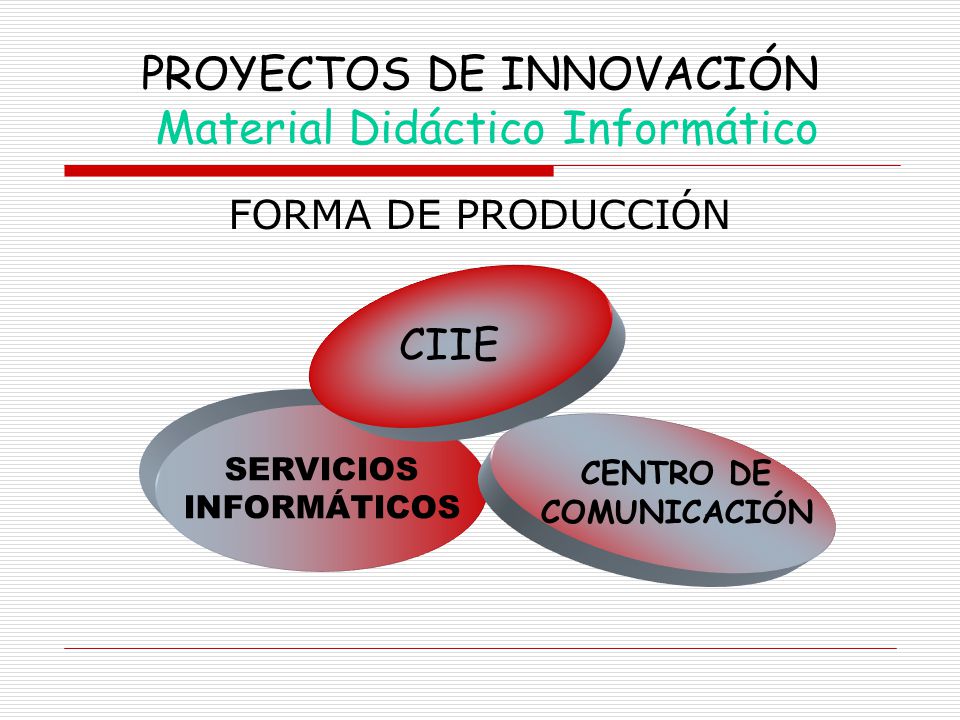 PROYECTOS DE INNOVACIÓN
Material Didáctico Informático

FORMA DE PRODUCCIÓN

CIIE

SERVICIOS INFORMÁTICOS

CENTRO DE COMUNICACIÓN